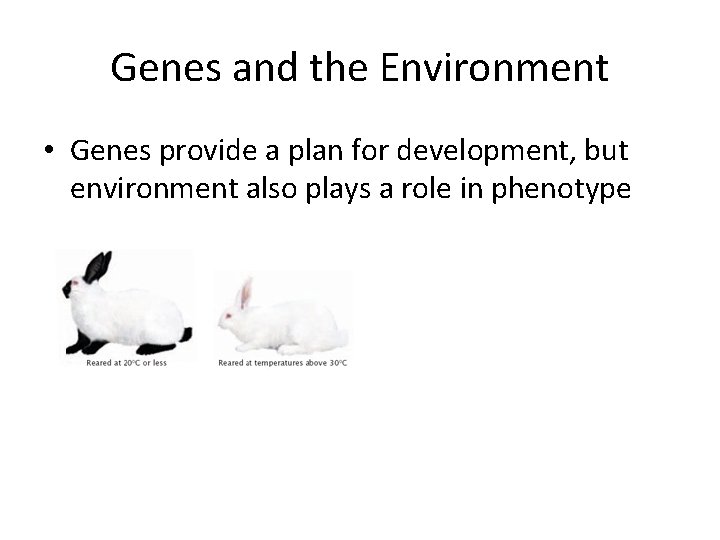 Genes and the Environment

• Genes provide a plan for development, but environment also plays a role in phenotype

Reared at 20°C or less

Reared at temperatures above 30°C